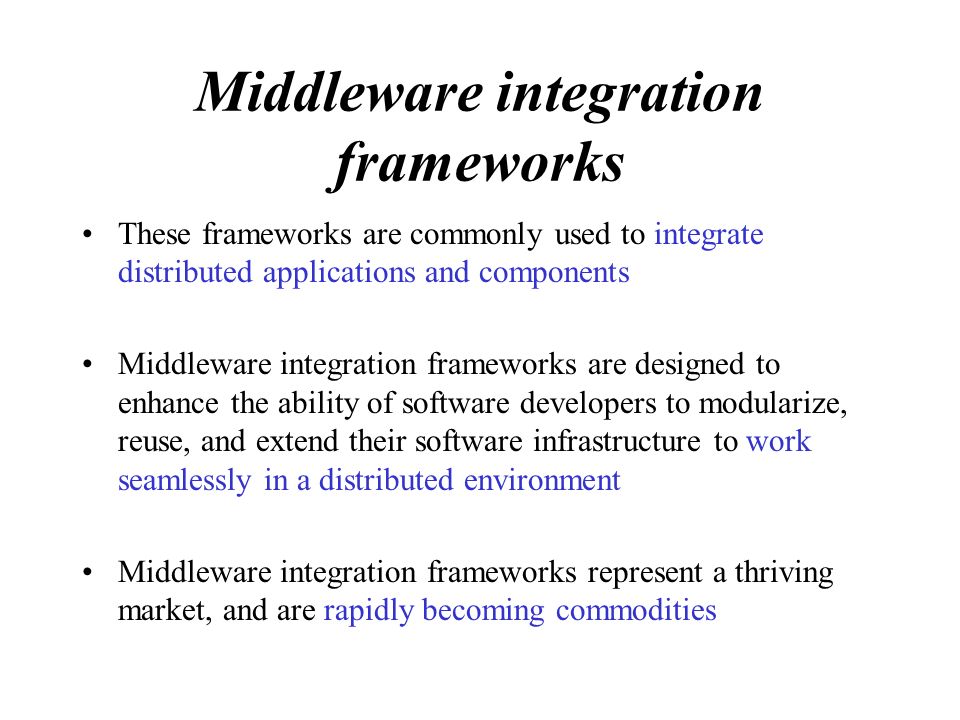 Middleware integration frameworks

• These frameworks are commonly used to integrate distributed applications and components

• Middleware integration frameworks are designed to enhance the ability of software developers to modularize, reuse, and extend their software infrastructure to work seamlessly in a distributed environment

• Middleware integration frameworks represent a thriving market, and are rapidly becoming commodities